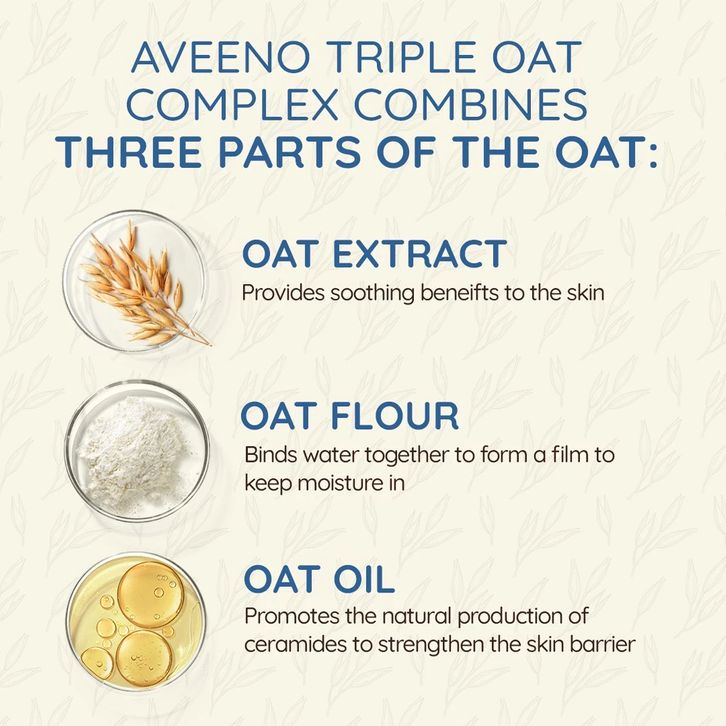 AVEENO TRIPLE OAT COMPLEX COMBINES THREE PARTS OF THE OAT:

OAT EXTRACT
Provides soothing beneifts to the skin

OAT FLOUR
Binds water together to form a film to keep moisture in

OAT OIL
Promotes the natural production of ceramides to strengthen the skin barrier